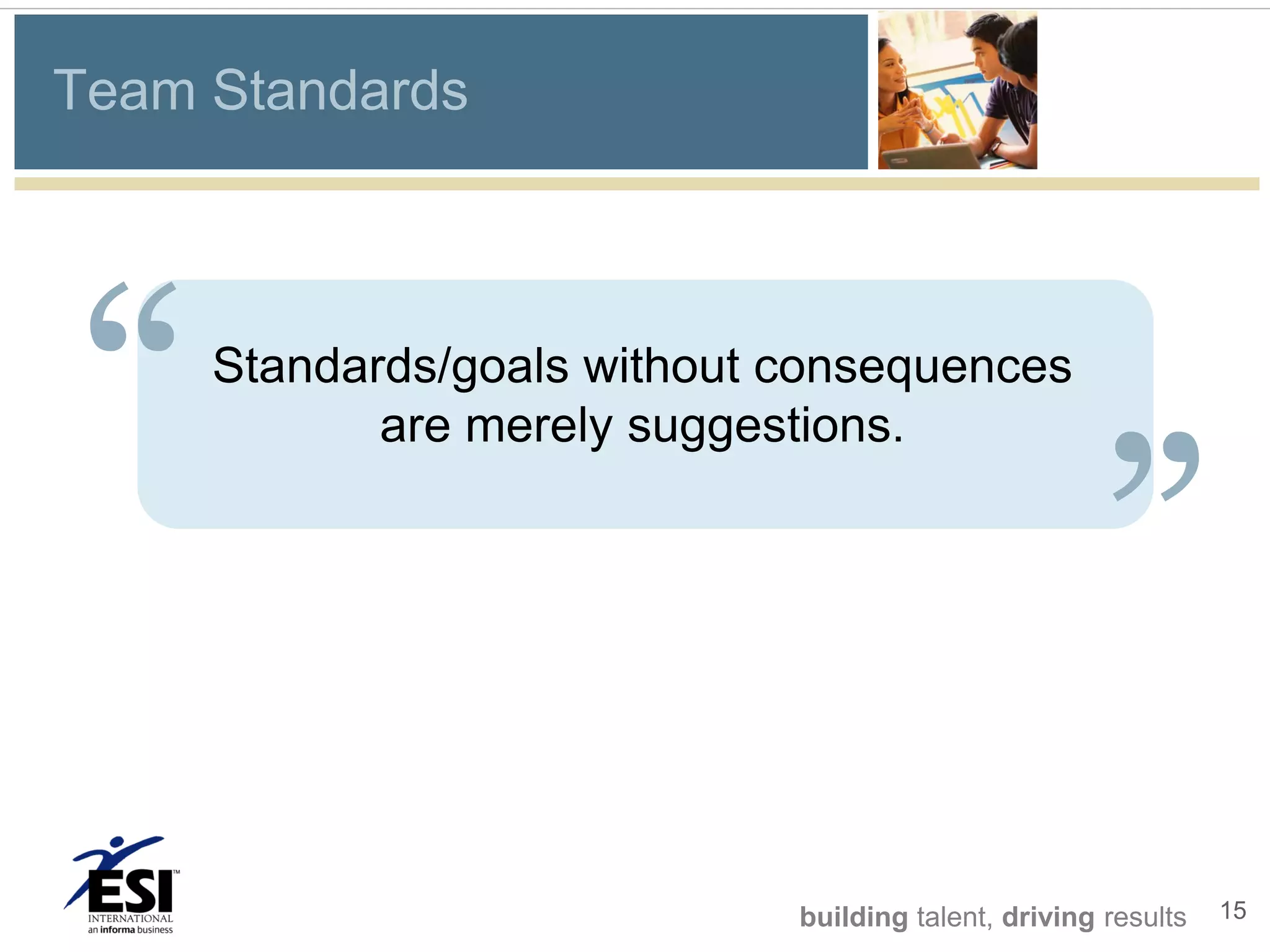 Team Standards

“Standards/goals without consequences are merely suggestions.”

ESI™
INTERNATIONAL
an informa business

building talent, driving results

15